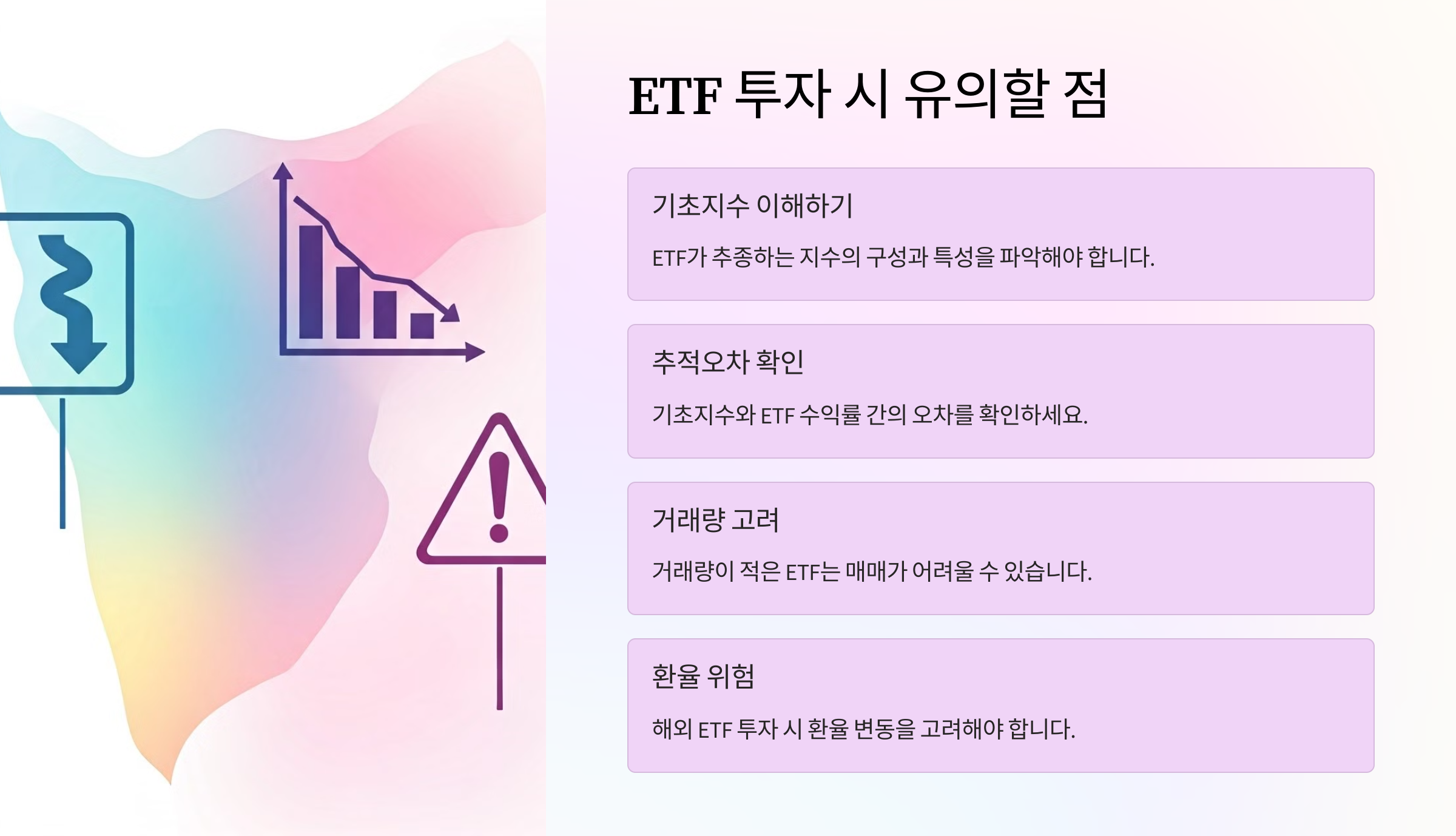 ETF 투자 시 유의할 점

기초지수 이해하기

ETF가 추종하는 지수의 구성과 특성을 파악해야 합니다.

추적오차 확인

기초지수와 ETF 수익률 간의 오차를 확인하세요.

거래량 고려

거래량이 적은 ETF는 매매가 어려울 수 있습니다.

환율 위험

해외 ETF 투자 시 환율 변동을 고려해야 합니다.